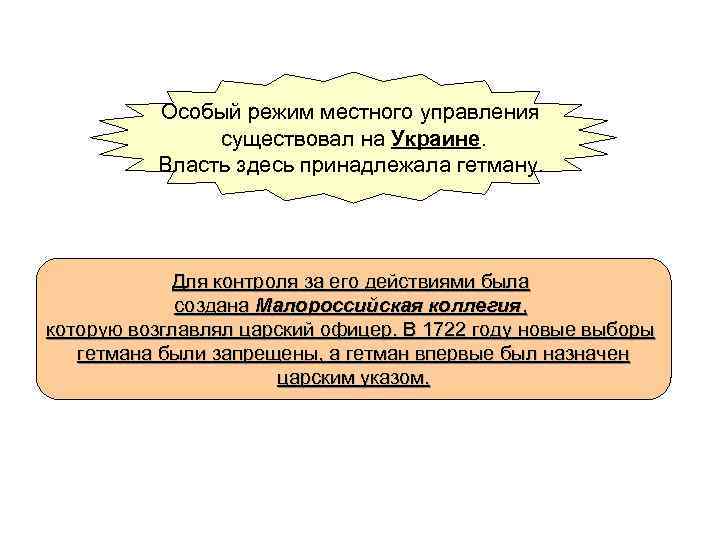 Особый режим местного управления существовал на Украине. Власть здесь принадлежала гетману.

Для контроля за его действиями была создана Малороссийская коллегия, которую возглавлял царский офицер. В 1722 году новые выборы гетмана были запрещены, а гетман впервые был назначен царским указом.